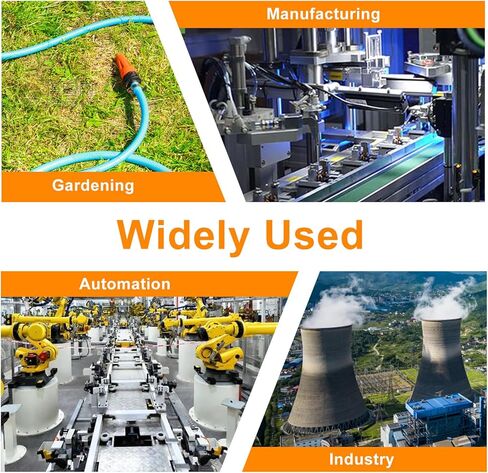 Manufacturing

Gardening

Widely Used

Automation

Industry